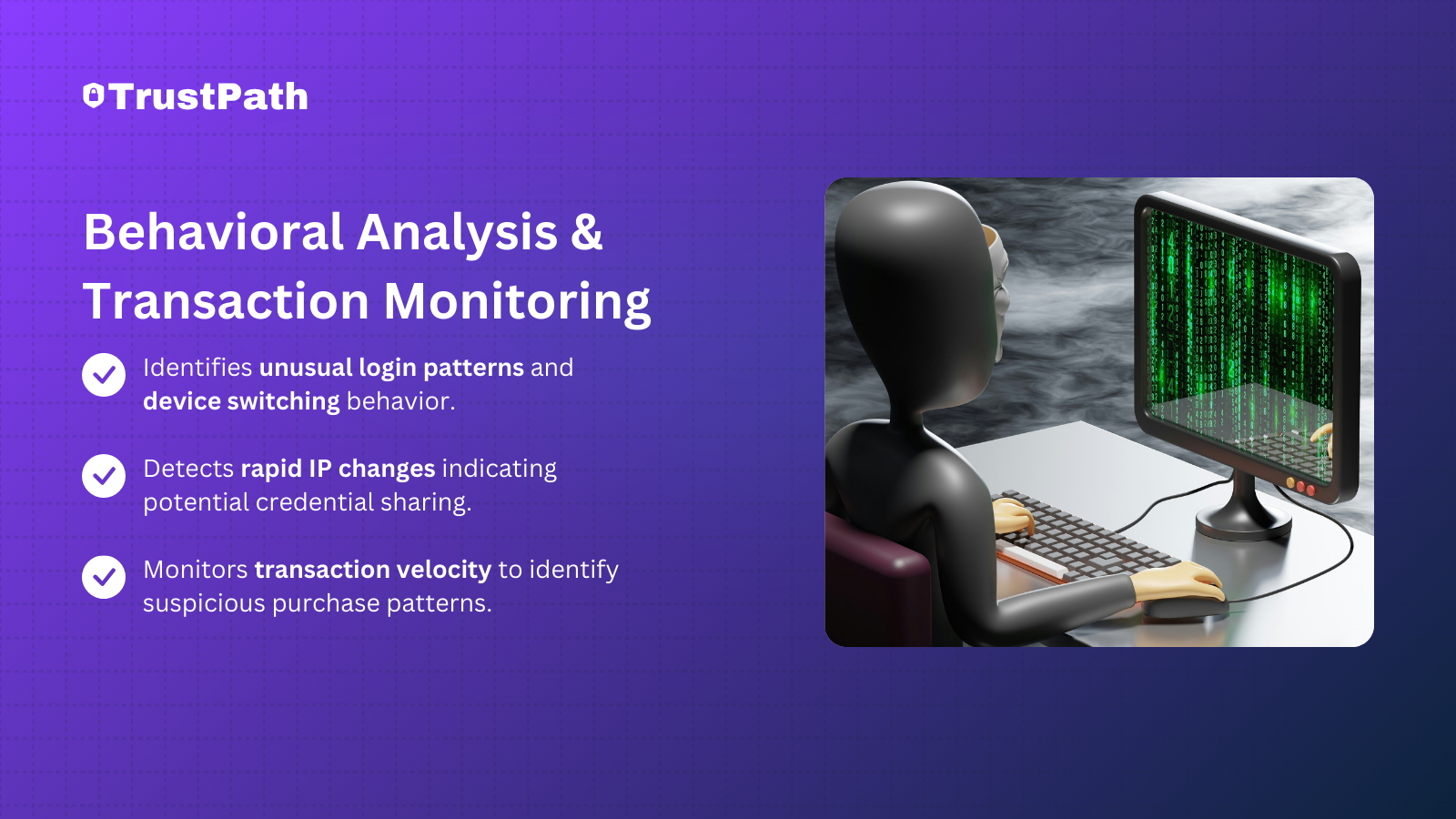 TrustPath

Behavioral Analysis & Transaction Monitoring

Identifies unusual login patterns and device switching behavior.

Detects rapid IP changes indicating potential credential sharing.

Monitors transaction velocity to identify suspicious purchase patterns.